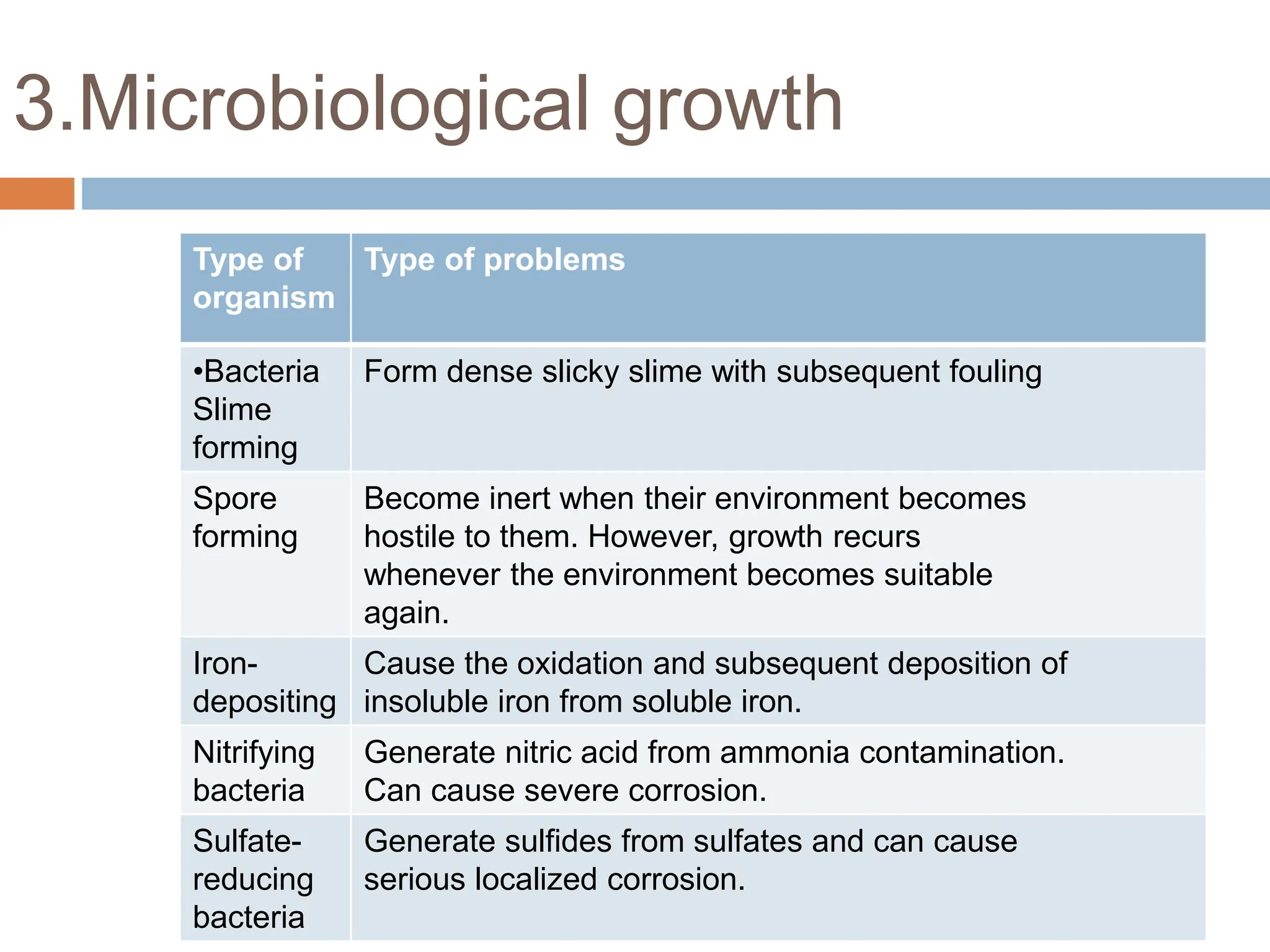 3.Microbiological growth

| Type of organism | Type of problems |
|---|---|
| •Bacteria Slime forming | Form dense slicky slime with subsequent fouling |
| Spore forming | Become inert when their environment becomes hostile to them. However, growth recurs whenever the environment becomes suitable again. |
| Iron-depositing | Cause the oxidation and subsequent deposition of insoluble iron from soluble iron. |
| Nitrifying bacteria | Generate nitric acid from ammonia contamination. Can cause severe corrosion. |
| Sulfate-reducing bacteria | Generate sulfides from sulfates and can cause serious localized corrosion. |